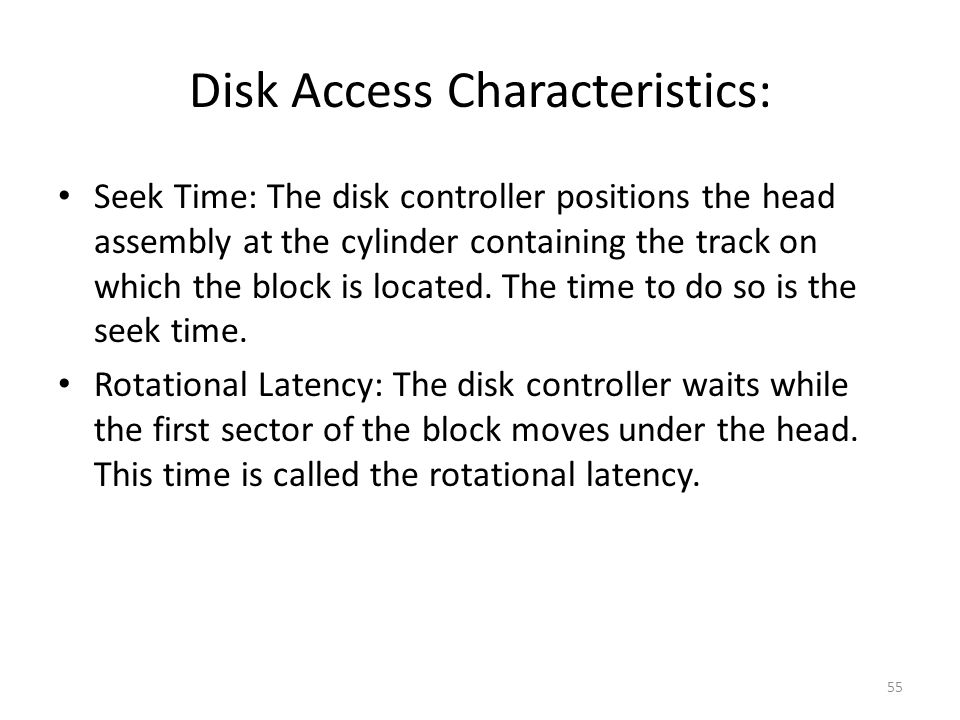 Disk Access Characteristics:

• Seek Time: The disk controller positions the head assembly at the cylinder containing the track on which the block is located. The time to do so is the seek time.

• Rotational Latency: The disk controller waits while the first sector of the block moves under the head. This time is called the rotational latency.

55